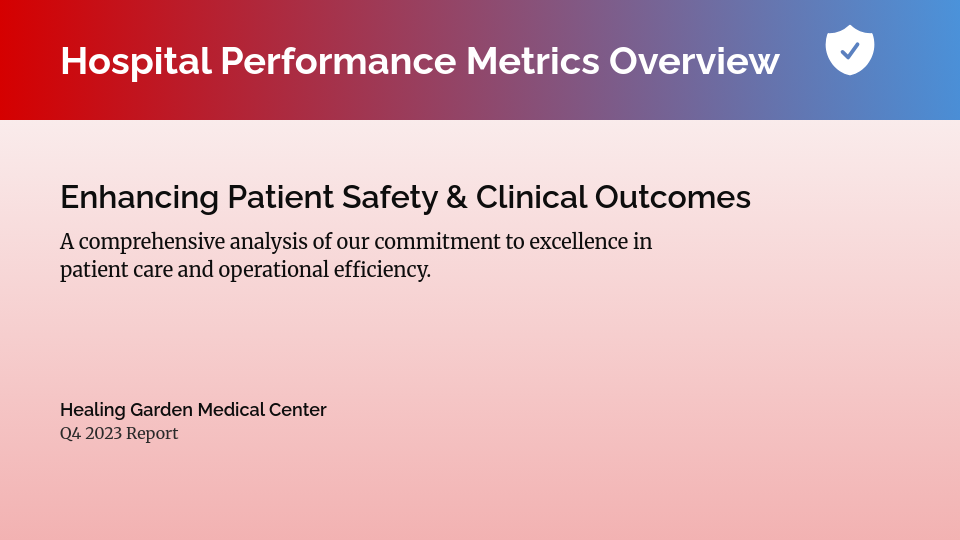 Hospital Performance Metrics Overview

Enhancing Patient Safety & Clinical Outcomes

A comprehensive analysis of our commitment to excellence in patient care and operational efficiency.

Healing Garden Medical Center

Q4 2023 Report